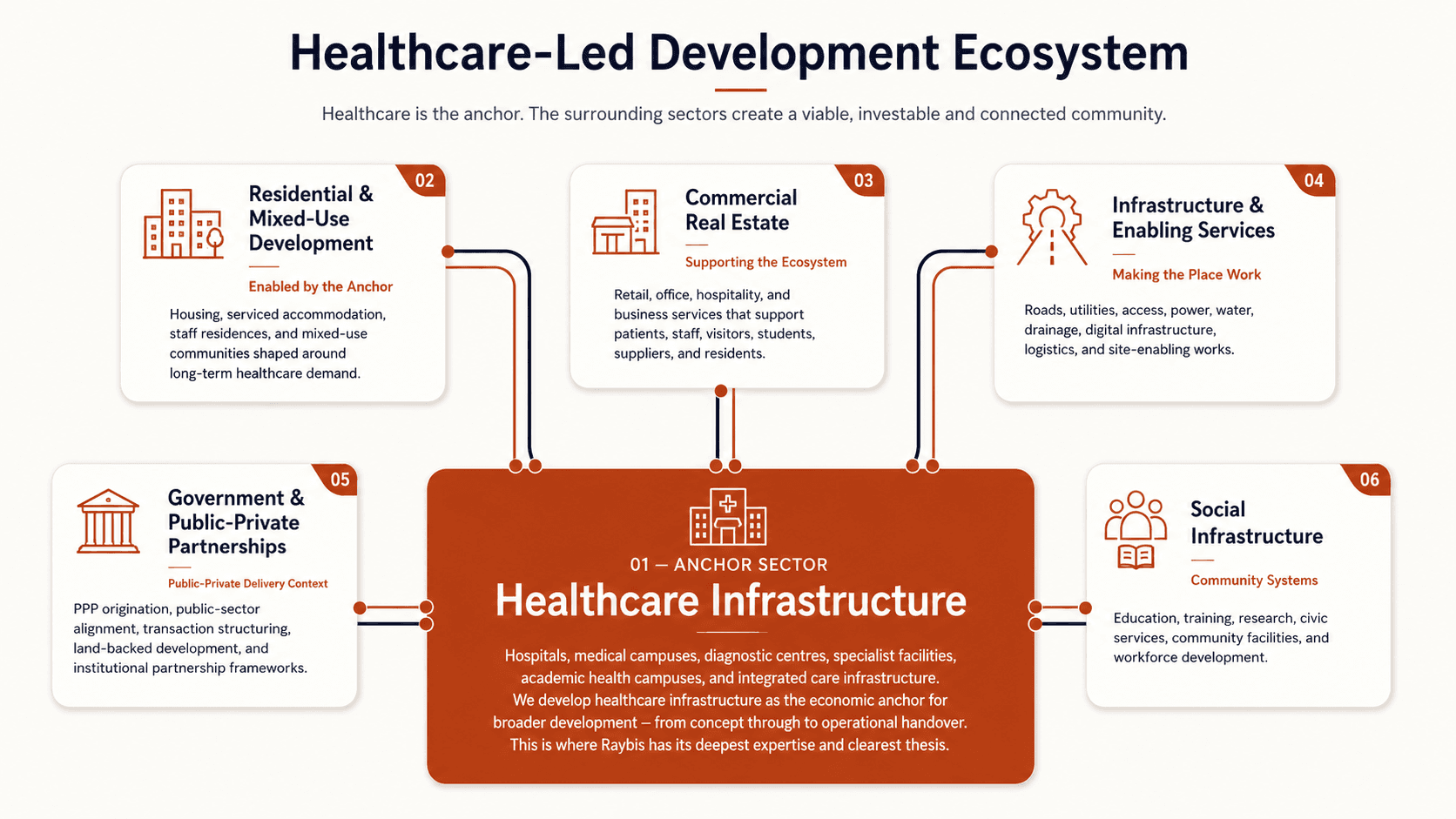 Healthcare-Led Development Ecosystem

Healthcare is the anchor. The surrounding sectors create a viable, investable and connected community.

02

Residential & Mixed-Use Development

Enabled by the Anchor

Housing, serviced accommodation, staff residences, and mixed-use communities shaped around long-term healthcare demand.

03

Commercial Real Estate

Supporting the Ecosystem

Retail, office, hospitality, and business services that support patients, staff, visitors, students, suppliers, and residents.

04

Infrastructure & Enabling Services

Making the Place Work

Roads, utilities, access, power, water, drainage, digital infrastructure, logistics, and site-enabling works.

05

Government & Public-Private Partnerships

Public-Private Delivery Context

PPP origination, public-sector alignment, transaction structuring, land-backed development, and institutional partnership frameworks.

01 — ANCHOR SECTOR

Healthcare Infrastructure

Hospitals, medical campuses, diagnostic centres, specialist facilities, academic health campuses, and integrated care infrastructure.
We develop healthcare infrastructure as the economic anchor for broader development — from concept through to operational handover.
This is where Raybis has its deepest expertise and clearest thesis.

06

Social Infrastructure

Community Systems

Education, training, research, civic services, community facilities, and workforce development.